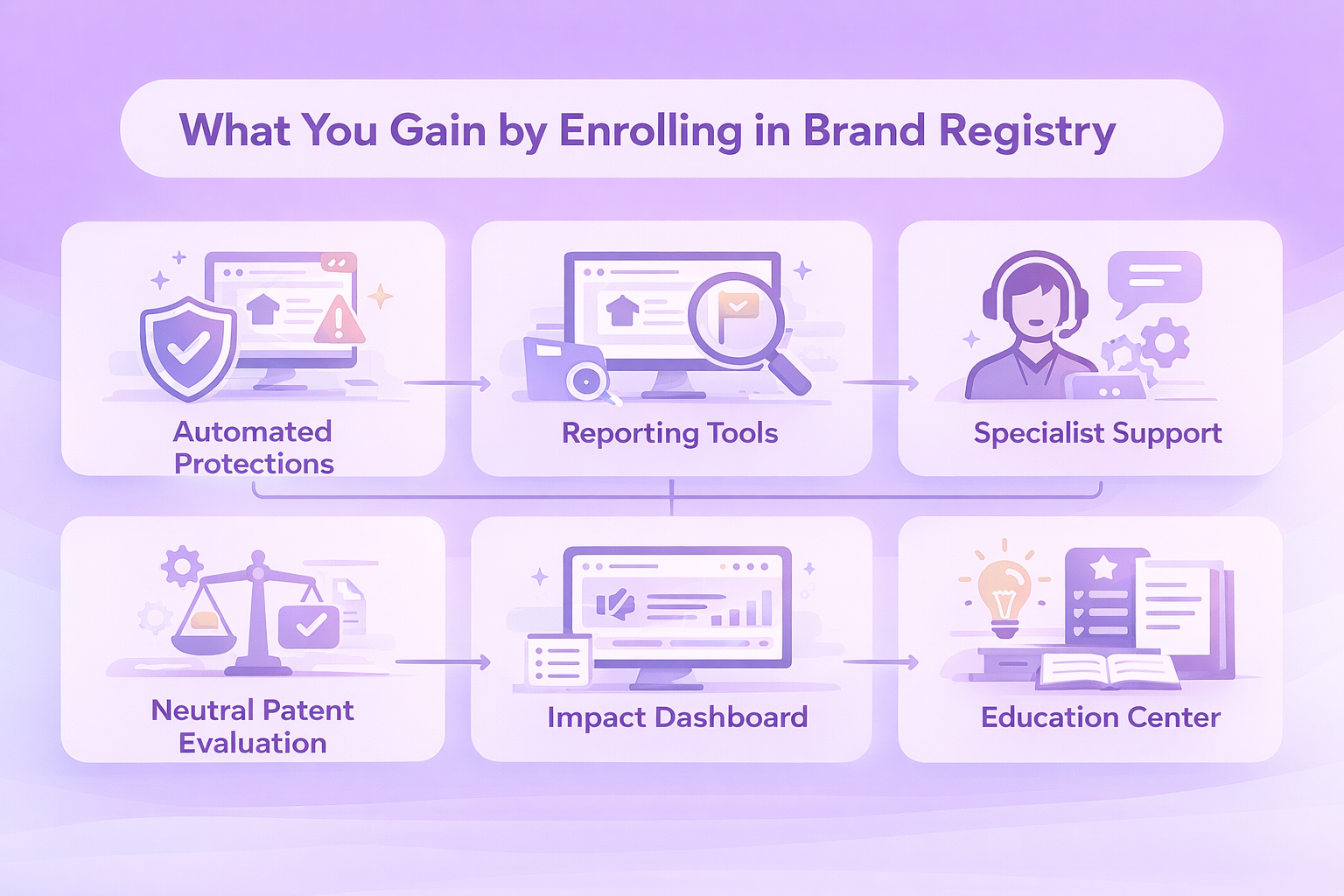 What You Gain by Enrolling in Brand Registry

Automated Protections

Reporting Tools

Specialist Support

Neutral Patent Evaluation

Impact Dashboard

Education Center